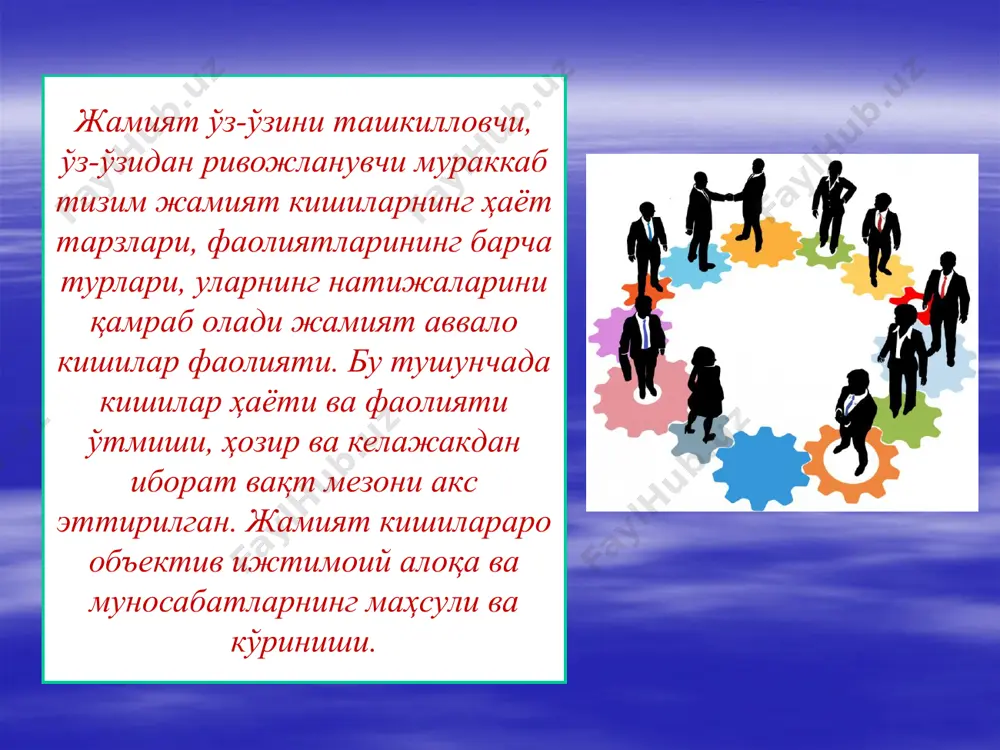 Жамият ўз-ўзини ташкилловчи, ўз-ўзидан ривожланувчи мураккаб тизим жамият кишиларнинг ҳаёт тарзлари, фаолиятларининг барча турлари, уларнинг натижаларини қамраб олади жамият аввало кишилар фаолияти. Бу тушунчада кишилар ҳаёти ва фаолияти ўтмиши, ҳозир ва келажакдан иборат вақт мезони акс эттирилган. Жамият кишилараро объектив ижтимоий алоқа ва муносабатларнинг маҳсули ва кўриниши.

FaylHub.uz